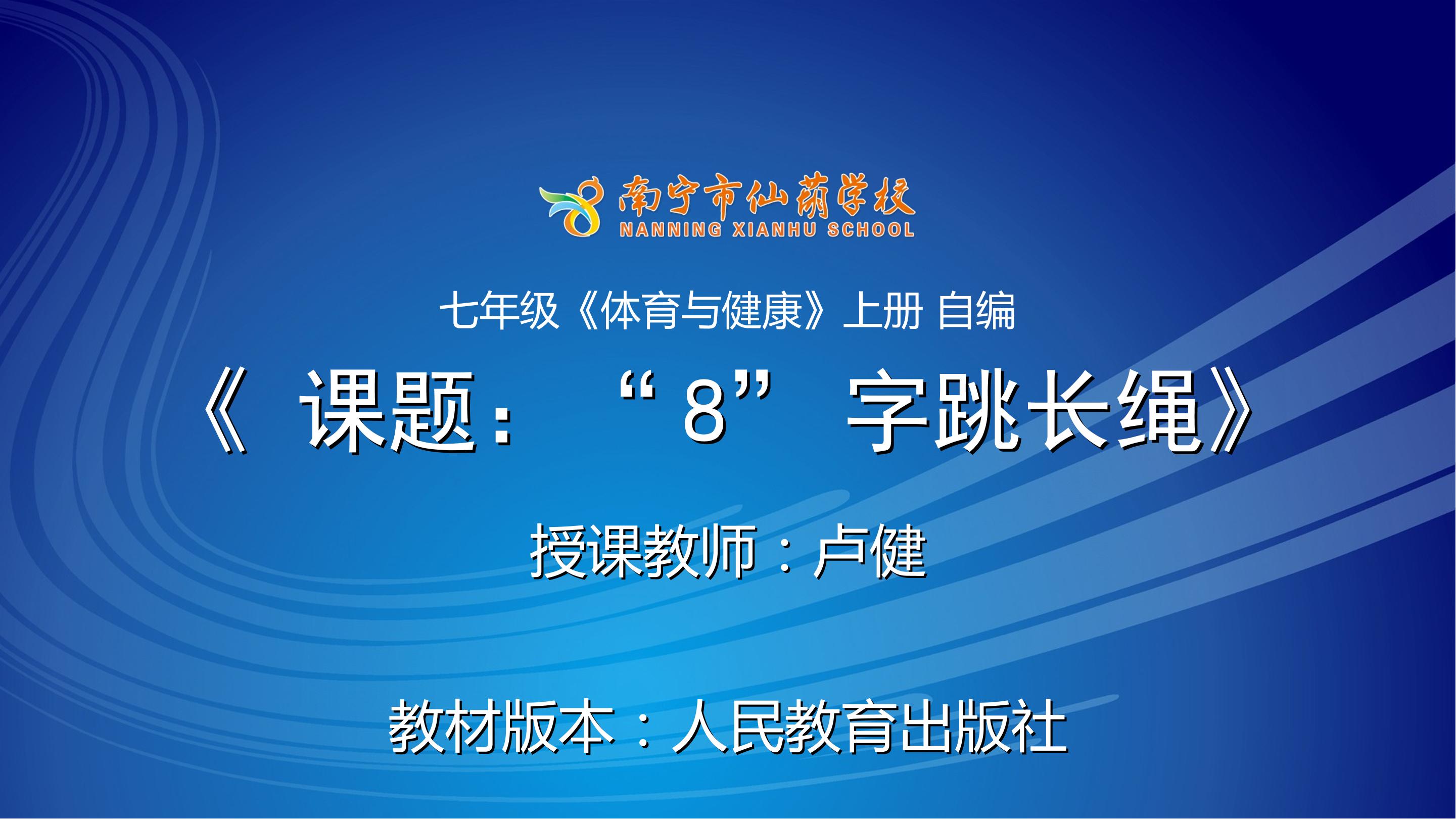 南宁市仙葫学校
NANNING XIANHU SCHOOL

七年级《体育与健康》上册 自编

《课题：“8”字跳长绳》

授课教师：卢健

教材版本：人民教育出版社